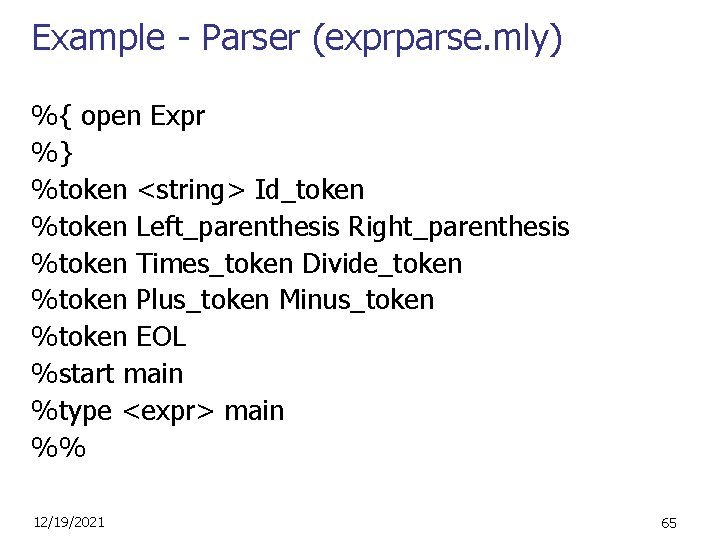 Example - Parser (exprparse.mly)

%{ open Expr
%}
%token <string> Id_token
%token Left_parenthesis Right_parenthesis
%token Times_token Divide_token
%token Plus_token Minus_token
%token EOL
%start main
%type <expr> main
%%

12/19/2021

65